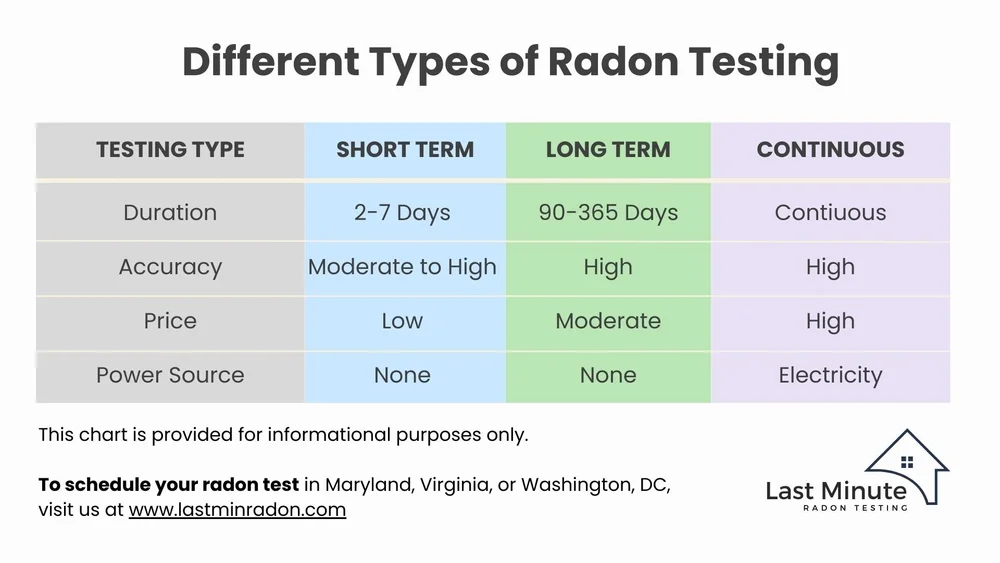 Different Types of Radon Testing

| TESTING TYPE | SHORT TERM | LONG TERM | CONTINUOUS |
|---|---|---|---|
| Duration | 2-7 Days | 90-365 Days | Contiuous |
| Accuracy | Moderate to High | High | High |
| Price | Low | Moderate | High |
| Power Source | None | None | Electricity |

This chart is provided for informational purposes only.

To schedule your radon test in Maryland, Virginia, or Washington, DC, visit us at www.lastminradon.com

Last Minute
RADON TESTING